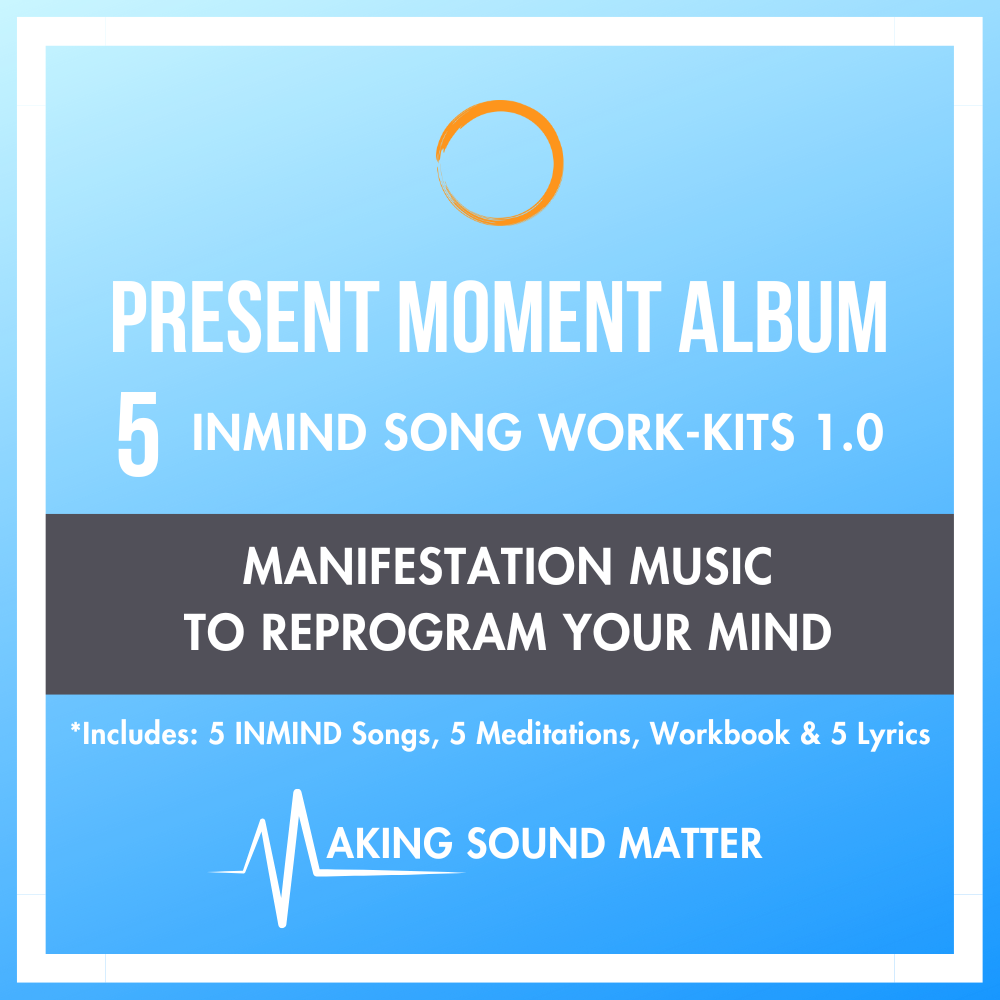 PRESENT MOMENT ALBUM

5 INMIND SONG WORK-KITS 1.0

MANIFESTATION MUSIC TO REPROGRAM YOUR MIND

*Includes: 5 INMIND Songs, 5 Meditations, Workbook & 5 Lyrics

MAKING SOUND MATTER